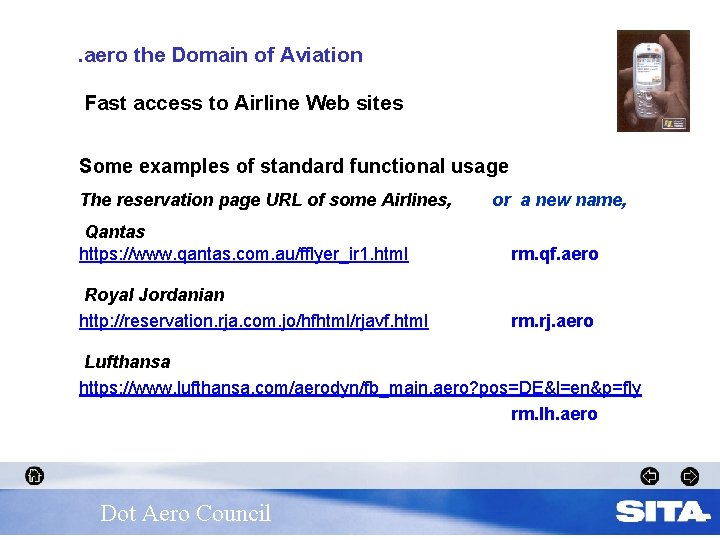 .aero the Domain of Aviation

Fast access to Airline Web sites

Some examples of standard functional usage

The reservation page URL of some Airlines, or a new name,

Qantas
https://www.qantas.com.au/fflyer_ir1.html rm.qf.aero

Royal Jordanian
http://reservation.rja.com.jo/hfhtml/rjavf.html rm.rj.aero

Lufthansa
https://www.lufthansa.com/aerodyn/fb_main.aero?pos=DE&l=en&p=fly
rm.lh.aero

Dot Aero Council

SITA